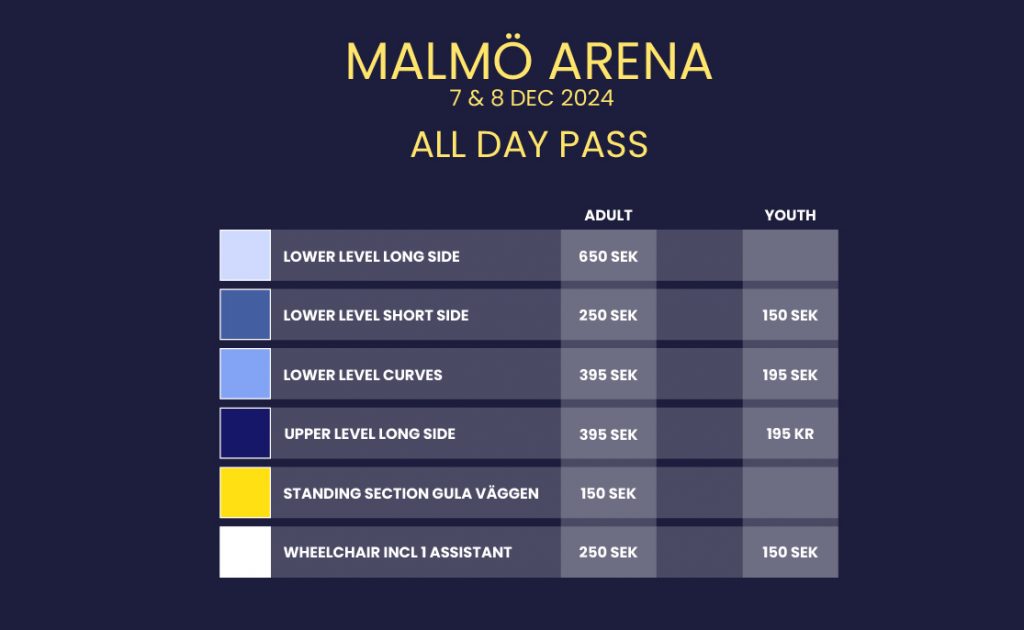 MALMÖ ARENA
7 & 8 DEC 2024

ALL DAY PASS

| | ADULT | YOUTH |
|---|---|---|
| LOWER LEVEL LONG SIDE | 650 SEK | |
| LOWER LEVEL SHORT SIDE | 250 SEK | 150 SEK |
| LOWER LEVEL CURVES | 395 SEK | 195 SEK |
| UPPER LEVEL LONG SIDE | 395 SEK | 195 KR |
| STANDING SECTION GULA VÄGGEN | 150 SEK | |
| WHEELCHAIR INCL 1 ASSISTANT | 250 SEK | 150 SEK |